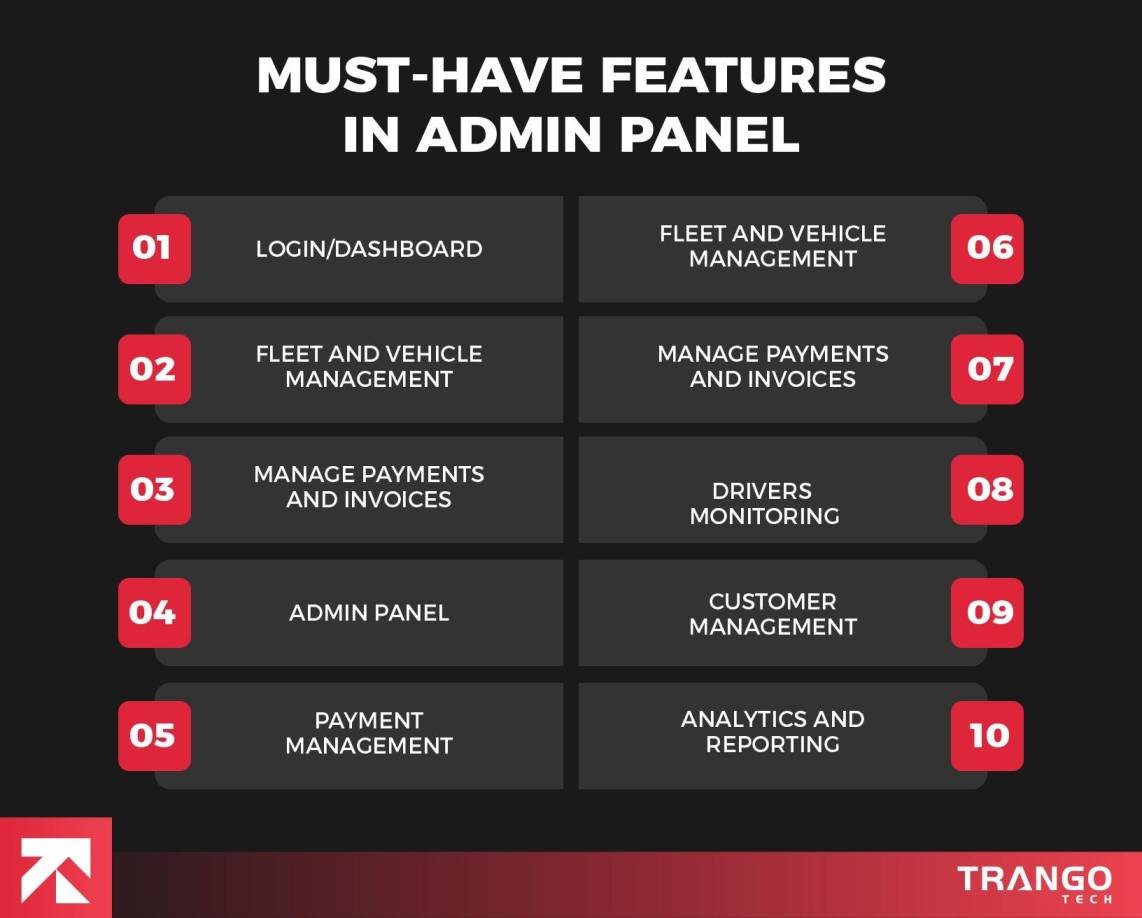 MUST-HAVE FEATURES IN ADMIN PANEL

01 LOGIN/DASHBOARD

02 FLEET AND VEHICLE MANAGEMENT

03 MANAGE PAYMENTS AND INVOICES

04 ADMIN PANEL

05 PAYMENT MANAGEMENT

FLEET AND VEHICLE MANAGEMENT 06

MANAGE PAYMENTS AND INVOICES 07

DRIVERS MONITORING 08

CUSTOMER MANAGEMENT 09

ANALYTICS AND REPORTING 10

TRANGO TECH